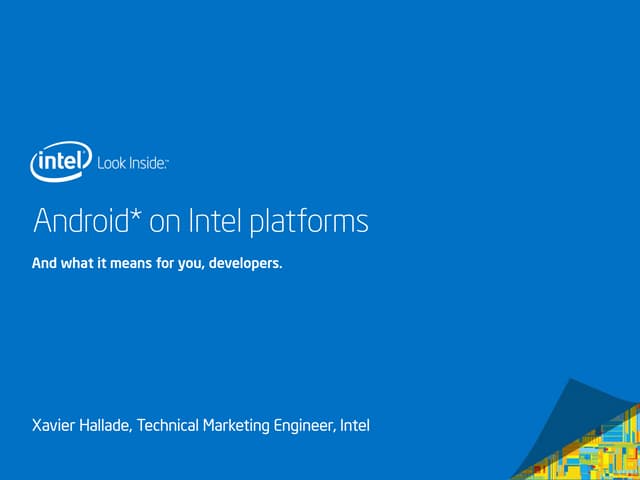 intel Look Inside.™

Android* on Intel platforms

And what it means for you, developers.

Xavier Hallade, Technical Marketing Engineer, Intel